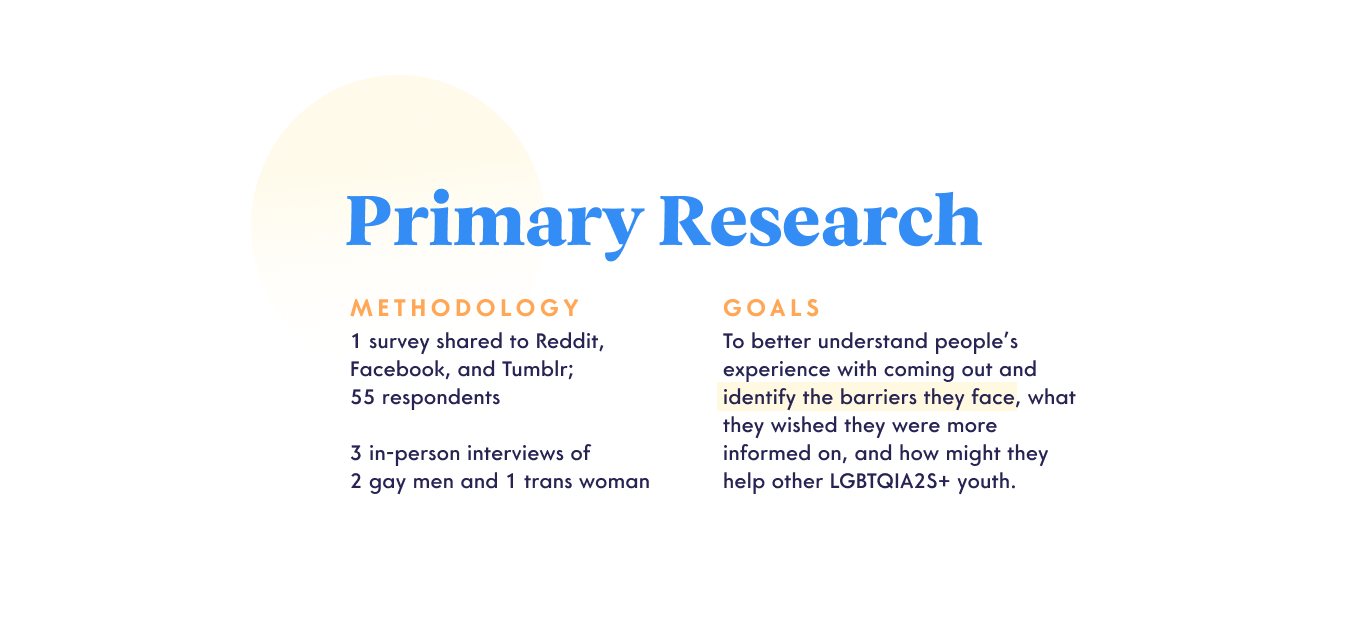 Primary Research

METHODOLOGY

1 survey shared to Reddit, Facebook, and Tumblr; 55 respondents

3 in-person interviews of 2 gay men and 1 trans woman

GOALS

To better understand people's experience with coming out and identify the barriers they face, what they wished they were more informed on, and how might they help other LGBTQIA2S+ youth.